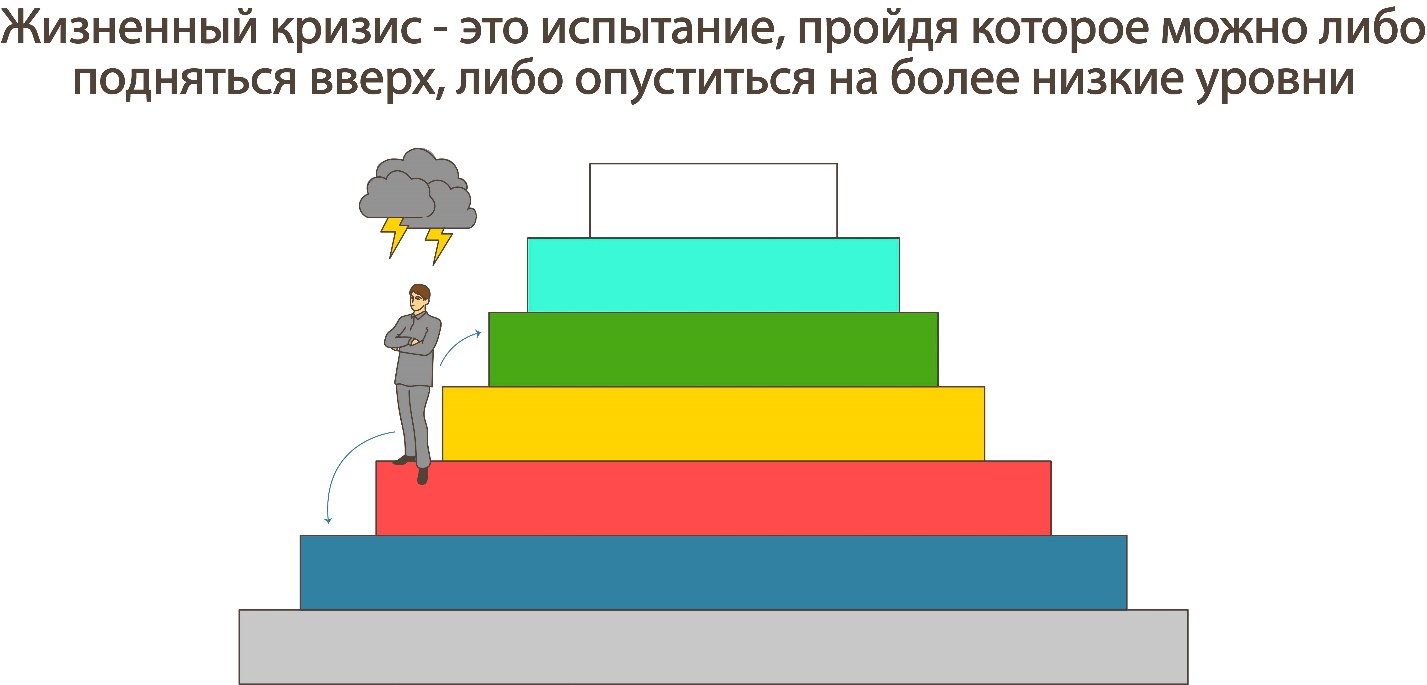 Жизненный кризис - это испытание, пройдя которое можно либо подняться вверх, либо опуститься на более низкие уровни